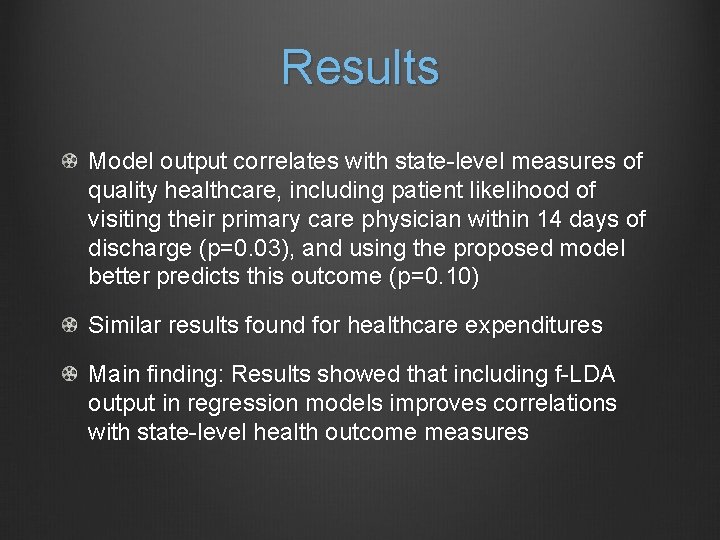 Results

Model output correlates with state-level measures of quality healthcare, including patient likelihood of visiting their primary care physician within 14 days of discharge (p=0.03), and using the proposed model better predicts this outcome (p=0.10)

Similar results found for healthcare expenditures

Main finding: Results showed that including f-LDA output in regression models improves correlations with state-level health outcome measures